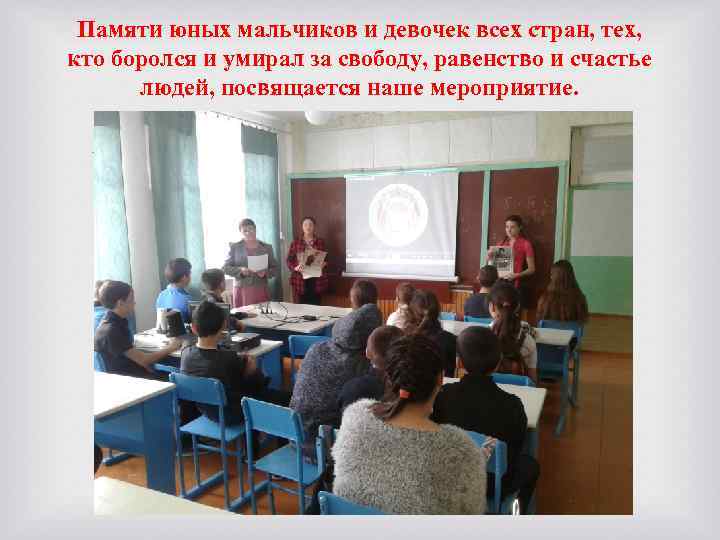 Памяти юных мальчиков и девочек всех стран, тех, кто боролся и умирал за свободу, равенство и счастье людей, посвящается наше мероприятие.